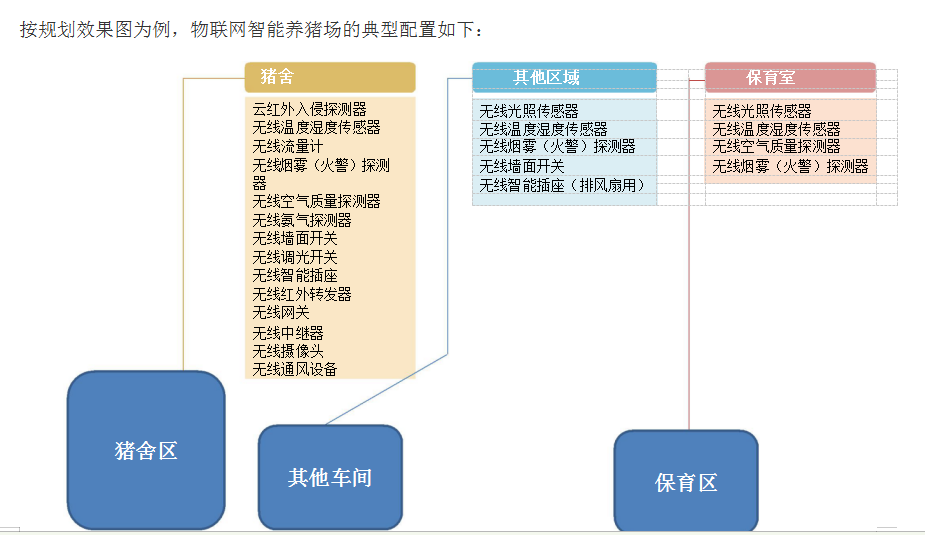 按规划效果图为例，物联网智能养猪场的典型配置如下：

猪舍

云红外入侵探测器
无线温度湿度传感器
无线流量计
无线烟雾（火警）探测器
无线空气质量探测器
无线氨气探测器
无线墙面开关
无线调光开关
无线智能插座
无线红外转发器
无线网关
无线中继器
无线摄像头
无线通风设备

其他区域

无线光照传感器
无线温度湿度传感器
无线烟雾（火警）探测器
无线墙面开关
无线智能插座（排风扇用）

保育室

无线光照传感器
无线温度湿度传感器
无线空气质量探测器
无线烟雾（火警）探测器

猪舍区

其他车间

保育区